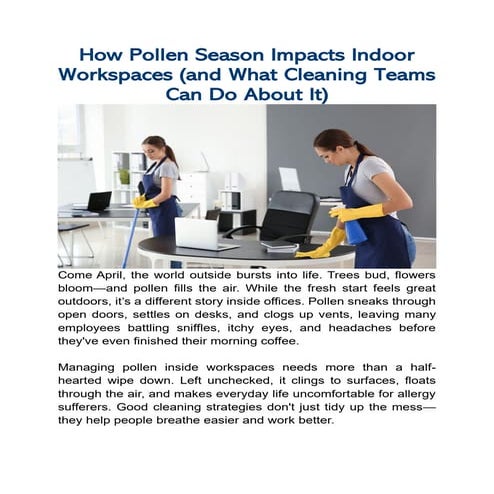 How Pollen Season Impacts Indoor Workspaces (and What Cleaning Teams Can Do About It)

Come April, the world outside bursts into life. Trees bud, flowers bloom—and pollen fills the air. While the fresh start feels great outdoors, it's a different story inside offices. Pollen sneaks through open doors, settles on desks, and clogs up vents, leaving many employees battling sniffles, itchy eyes, and headaches before they've even finished their morning coffee.

Managing pollen inside workspaces needs more than a half-hearted wipe down. Left unchecked, it clings to surfaces, floats through the air, and makes everyday life uncomfortable for allergy sufferers. Good cleaning strategies don't just tidy up the mess—they help people breathe easier and work better.